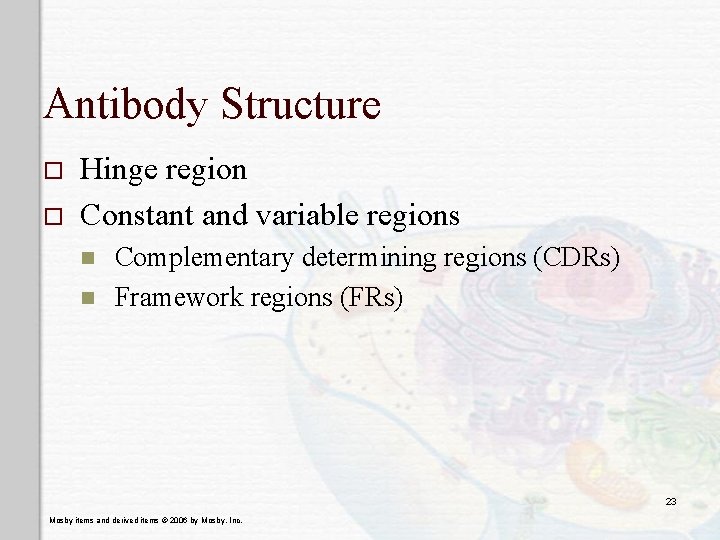 Antibody Structure

□ Hinge region
□ Constant and variable regions
 ■ Complementary determining regions (CDRs)
 ■ Framework regions (FRs)

23

Mosby items and derived items © 2006 by Mosby, Inc.